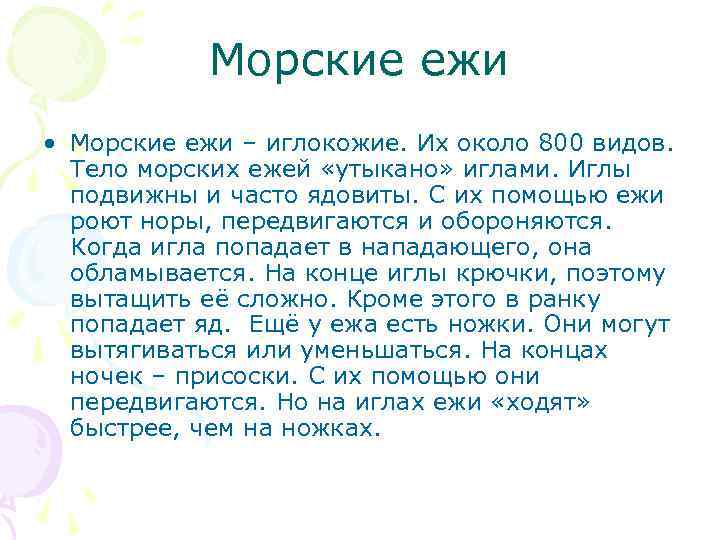 Морские ежи

• Морские ежи – иглокожие. Их около 800 видов. Тело морских ежей «утыкано» иглами. Иглы подвижны и часто ядовиты. С их помощью ежи роют норы, передвигаются и обороняются. Когда игла попадает в нападающего, она обламывается. На конце иглы крючки, поэтому вытащить её сложно. Кроме этого в ранку попадает яд. Ещё у ежа есть ножки. Они могут вытягиваться или уменьшаться. На концах ночек – присоски. С их помощью они передвигаются. Но на иглах ежи «ходят» быстрее, чем на ножках.